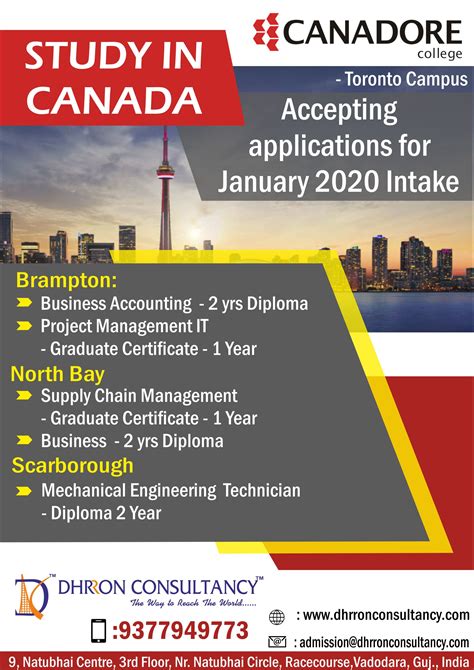 STUDY IN CANADA

CANADORE college

- Toronto Campus

Accepting applications for January 2020 Intake

Brampton:
Business Accounting - 2 yrs Diploma
Project Management IT - Graduate Certificate - 1 Year

North Bay
Supply Chain Management - Graduate Certificate - 1 Year
Business - 2 yrs Diploma

Scarborough
Mechanical Engineering Technician - Diploma 2 Year

DHRRON CONSULTANCY™
The Way to Reach The World......

:9377949773

: www.dhrronconsultancy.com

: admission@dhrronconsultancy.com

9, Natubhai Centre, 3rd Floor, Nr. Natubhai Circle, Racecourse,Vadodara, Guj., India